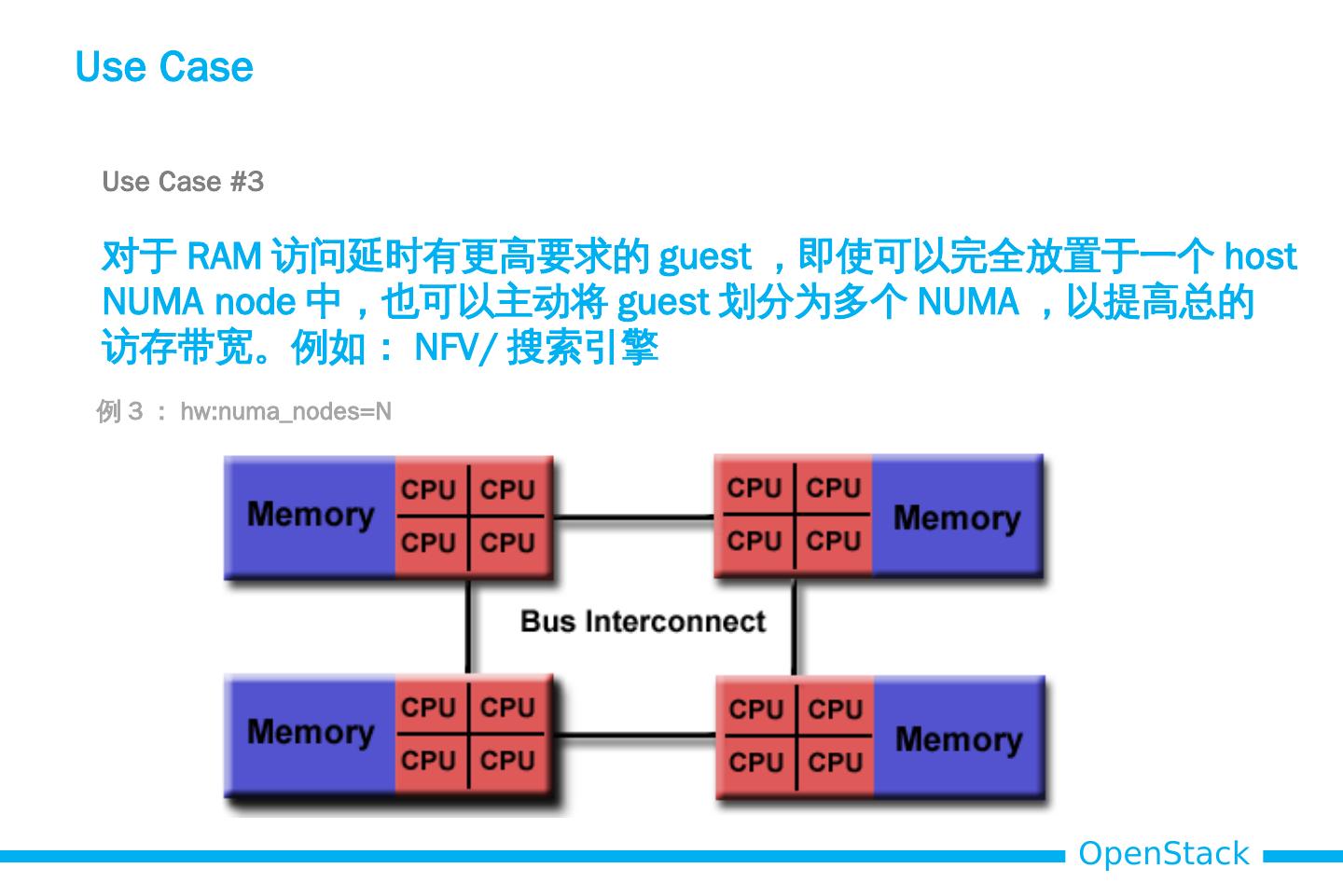 Use Case

Use Case #3

对于 RAM 访问延时有更高要求的 guest ，即使可以完全放置于一个 host NUMA node 中，也可以主动将 guest 划分为多个 NUMA ，以提高总的访存带宽。例如： NFV/ 搜索引擎

例 3 ： hw:numa_nodes=N

Memory

CPU CPU
CPU CPU

CPU CPU
CPU CPU

Memory

Bus Interconnect

Memory

CPU CPU
CPU CPU

CPU CPU
CPU CPU

Memory

OpenStack